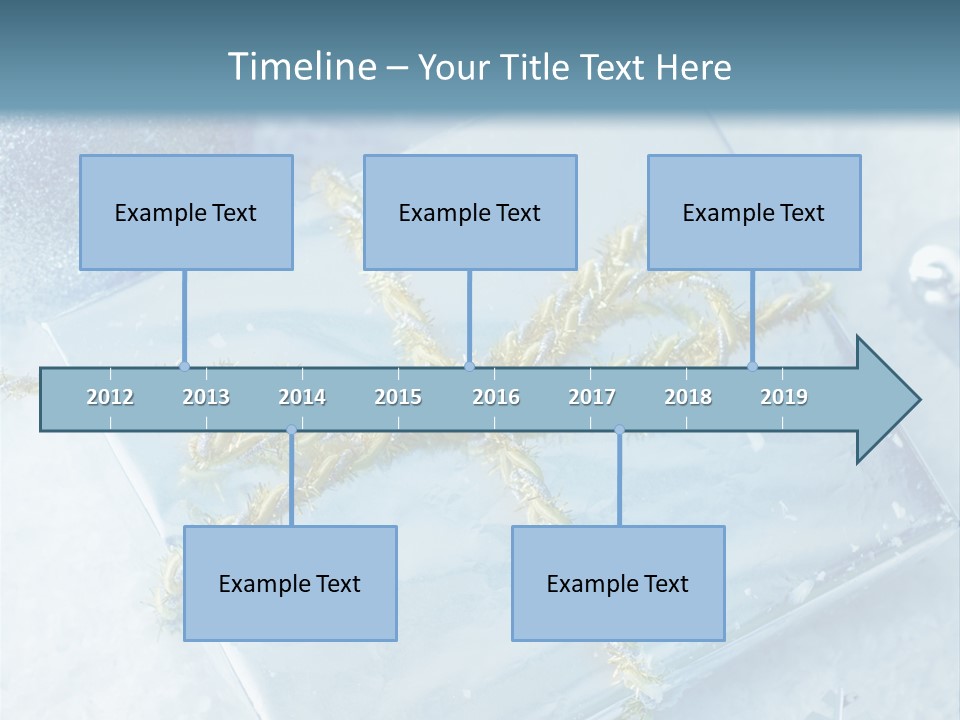 Timeline – Your Title Text Here

Example Text

Example Text

Example Text

2012 2013 2014 2015 2016 2017 2018 2019

Example Text

Example Text